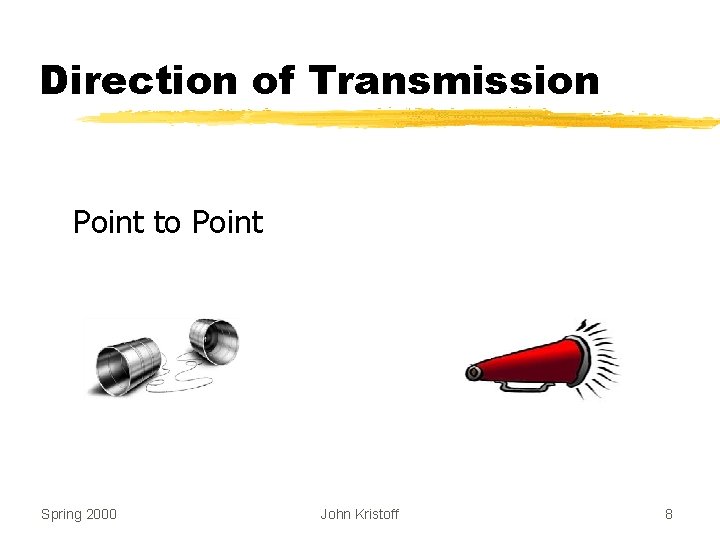 Direction of Transmission

Point to Point

Spring 2000 John Kristoff 8